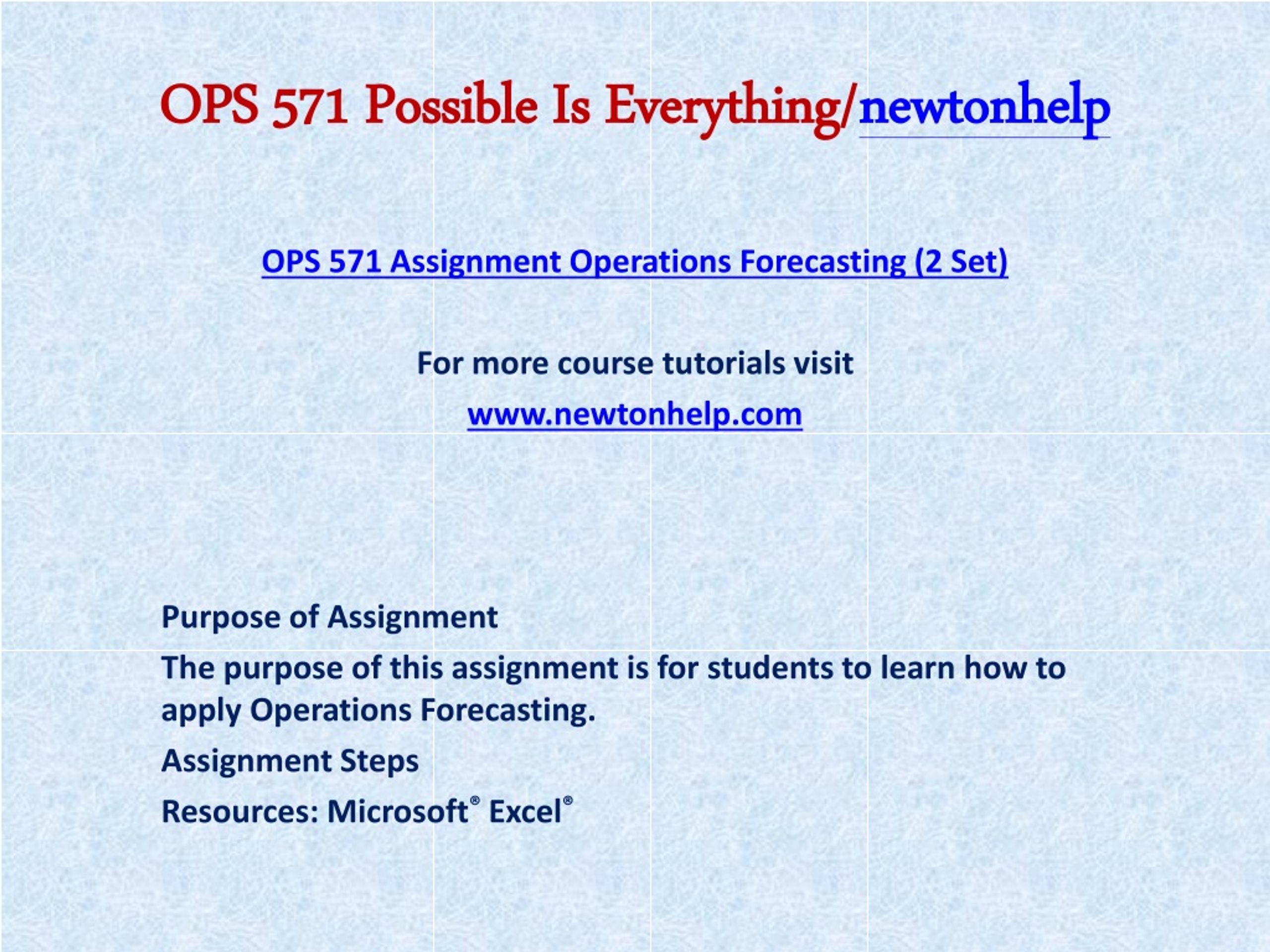 OPS 571 Possible Is Everything/newtonhelp

OPS 571 Assignment Operations Forecasting (2 Set)

For more course tutorials visit

www.newtonhelp.com

Purpose of Assignment

The purpose of this assignment is for students to learn how to apply Operations Forecasting.

Assignment Steps

Resources: Microsoft® Excel®